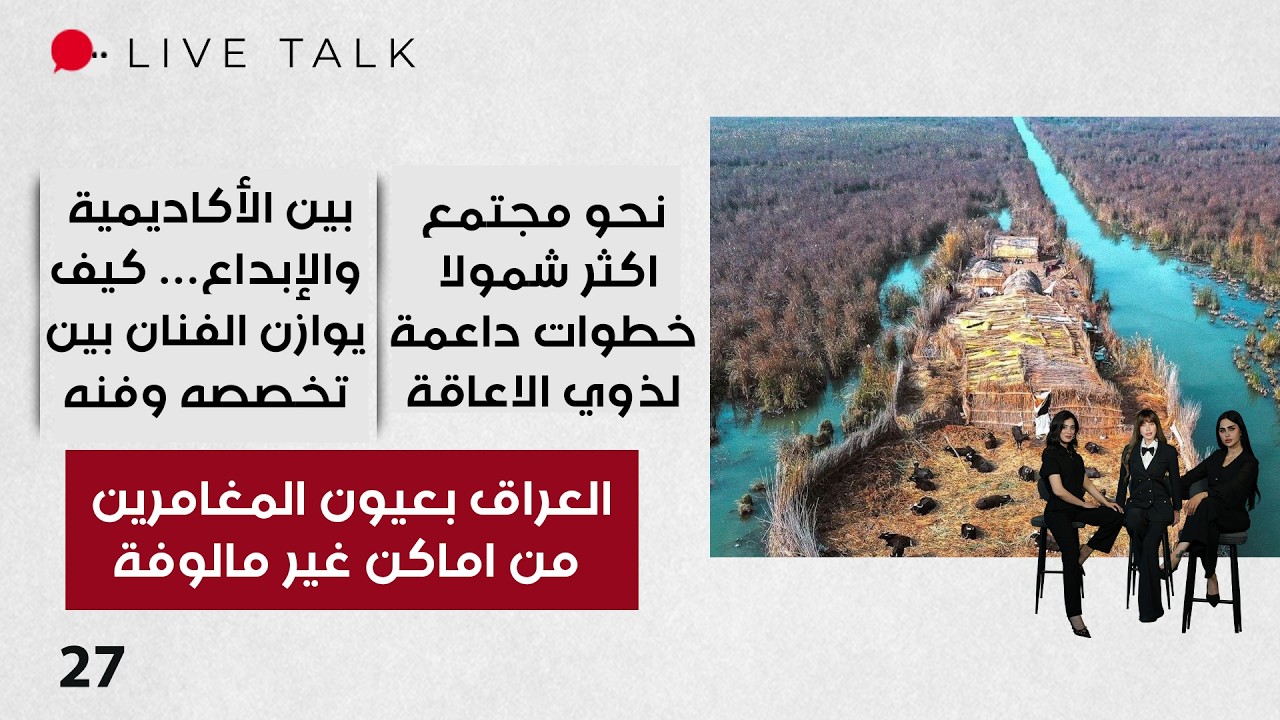 LIVE TALK

نحو مجتمع اكثر شمولا خطوات داعمة لذوي الاعاقة

بين الأكاديمية والإبداع... كيف يوازن الفنان بين تخصصه وفنه

العراق بعيون المغامرين من اماكن غير مالوفة

27